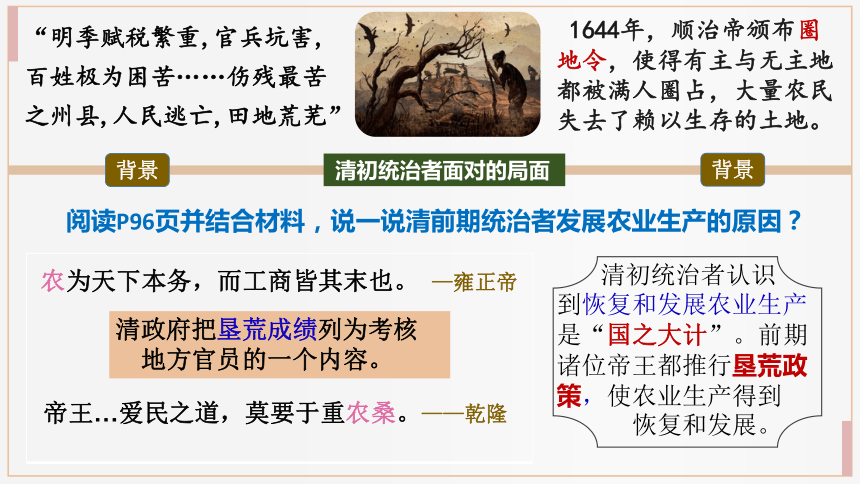 “明季赋税繁重，官兵坑害，百姓极为困苦……伤残最苦之州县，人民逃亡，田地荒芜”

1644年，顺治帝颁布圈地令，使得有主与无主地都被满人圈占，大量农民失去了赖以生存的土地。

背景

清初统治者面对的局面

背景

阅读P96页并结合材料，说一说清前期统治者发展农业生产的原因？

农为天下本务，而工商皆其末也。 —雍正帝

清政府把垦荒成绩列为考核地方官员的一个内容。

帝王…爱民之道，莫要于重农桑。——乾隆

清初统治者认识到恢复和发展农业生产是“国之大计”。前期诸位帝王都推行垦荒政策，使农业生产得到恢复和发展。